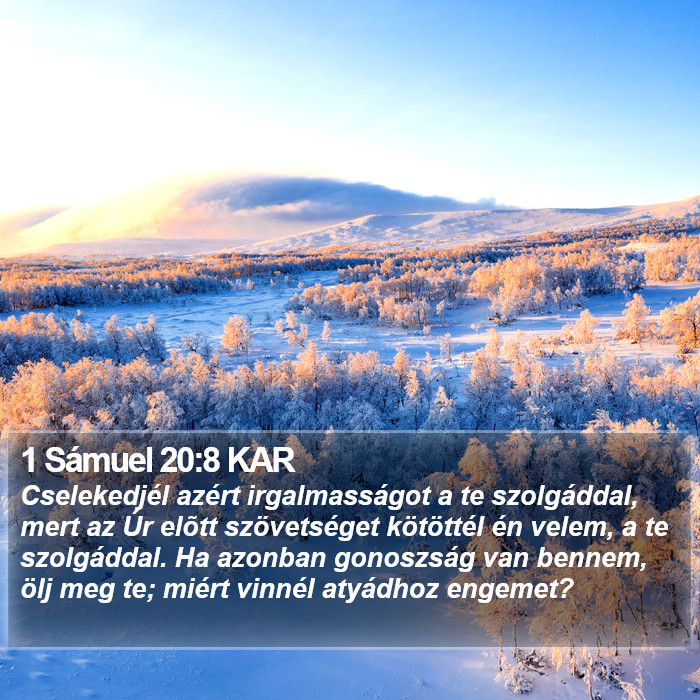 1 Sámuel 20:8 KAR

Cselekedjél azért irgalmasságot a te szolgáddal, mert az Úr elõtt szövetséget kötöttél én velem, a te szolgáddal. Ha azonban gonoszság van bennem, ölj meg te; miért vinnél atyádhoz engemet?